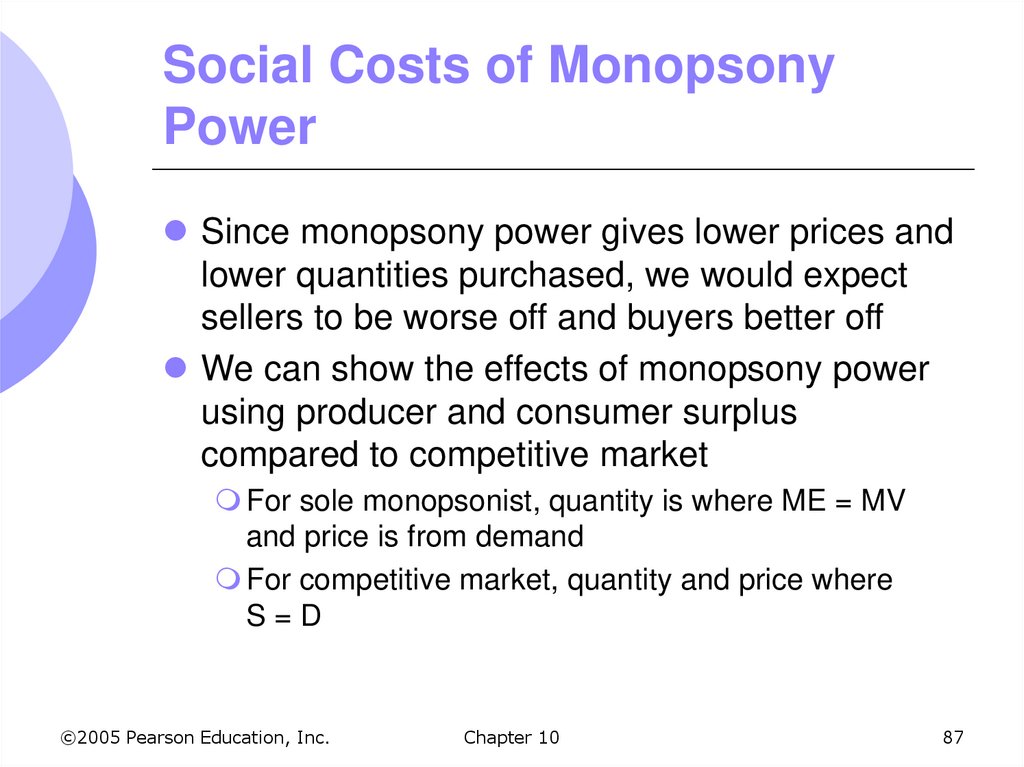 Social Costs of Monopsony Power

- Since monopsony power gives lower prices and lower quantities purchased, we would expect sellers to be worse off and buyers better off
- We can show the effects of monopsony power using producer and consumer surplus compared to competitive market
  - For sole monopsonist, quantity is where ME = MV and price is from demand
  - For competitive market, quantity and price where S = D

©2005 Pearson Education, Inc.

Chapter 10

87